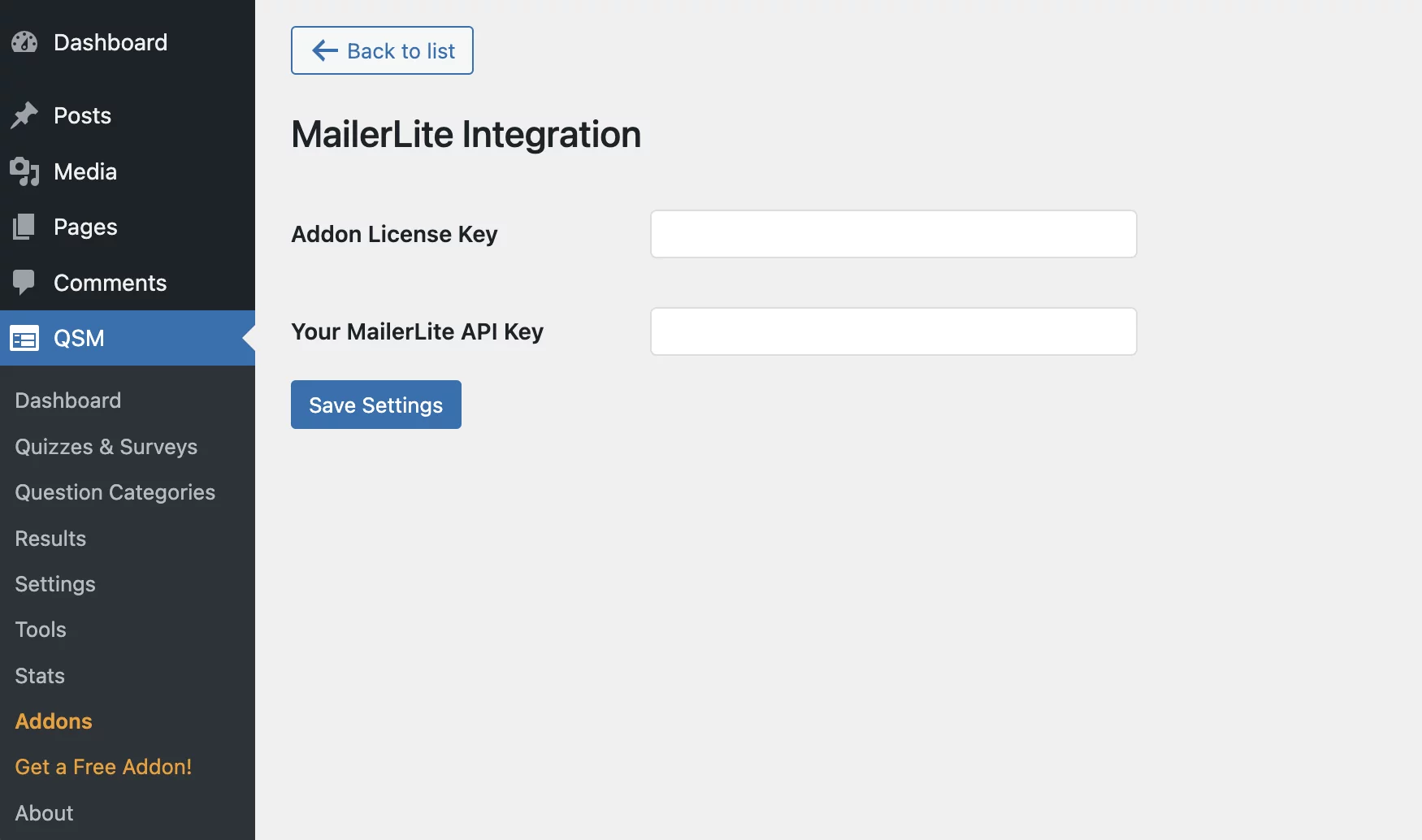 Dashboard

Posts

Media

Pages

Comments

QSM

Dashboard

Quizzes & Surveys

Question Categories

Results

Settings

Tools

Stats

Addons

Get a Free Addon!

About

Back to list

MailerLite Integration

Addon License Key

Your MailerLite API Key

Save Settings